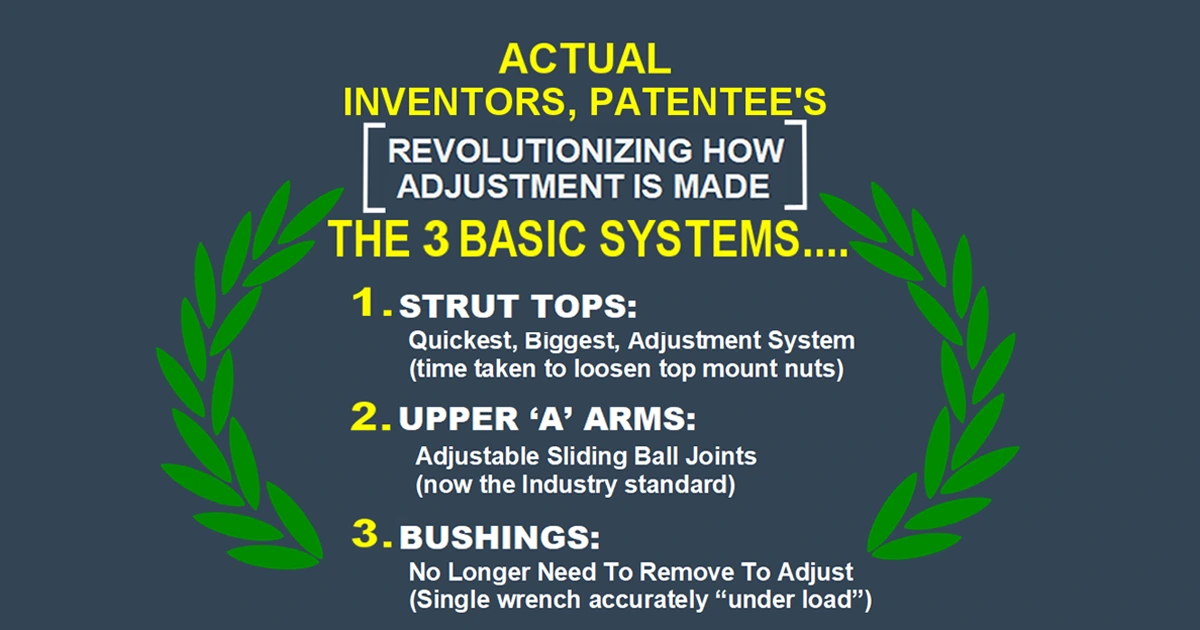 ACTUAL
INVENTORS, PATENTEE'S

REVOLUTIONIZING HOW ADJUSTMENT IS MADE

THE 3 BASIC SYSTEMS....

1. STRUT TOPS:
Quickest, Biggest, Adjustment System
(time taken to loosen top mount nuts)

2. UPPER ‘A’ ARMS:
Adjustable Sliding Ball Joints
(now the Industry standard)

3. BUSHINGS:
No Longer Need To Remove To Adjust
(Single wrench accurately “under load”)